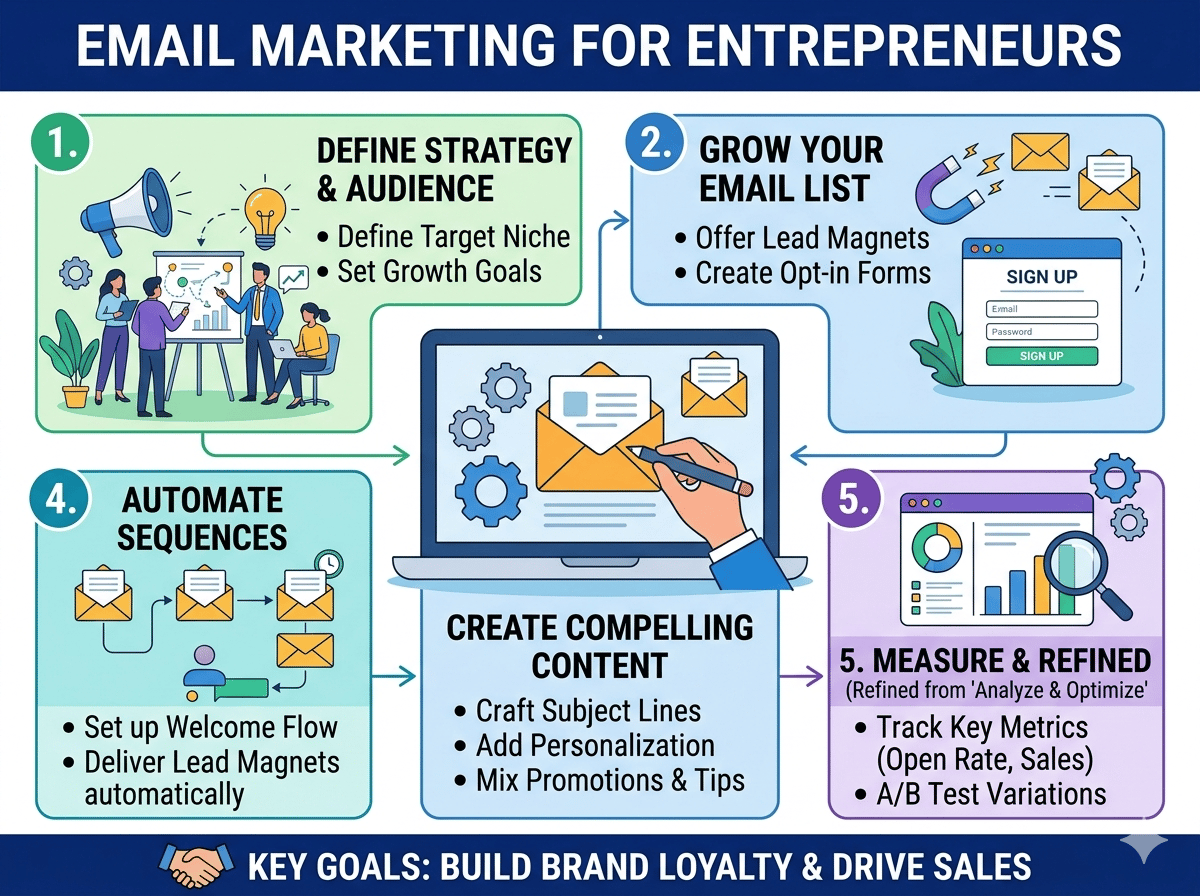 EMAIL MARKETING FOR ENTREPRENEURS

1.
DEFINE STRATEGY & AUDIENCE
• Define Target Niche
• Set Growth Goals

2.
GROW YOUR EMAIL LIST
• Offer Lead Magnets
• Create Opt-in Forms

SIGN UP
Email
Password
SIGN UP

4.
AUTOMATE SEQUENCES
• Set up Welcome Flow
• Deliver Lead Magnets automatically

CREATE COMPELLING CONTENT
• Craft Subject Lines
• Add Personalization
• Mix Promotions & Tips

5.
5. MEASURE & REFINED
(Refined from 'Analyze & Optimize'
• Track Key Metrics (Open Rate, Sales)
• A/B Test Variations

KEY GOALS: BUILD BRAND LOYALTY & DRIVE SALES